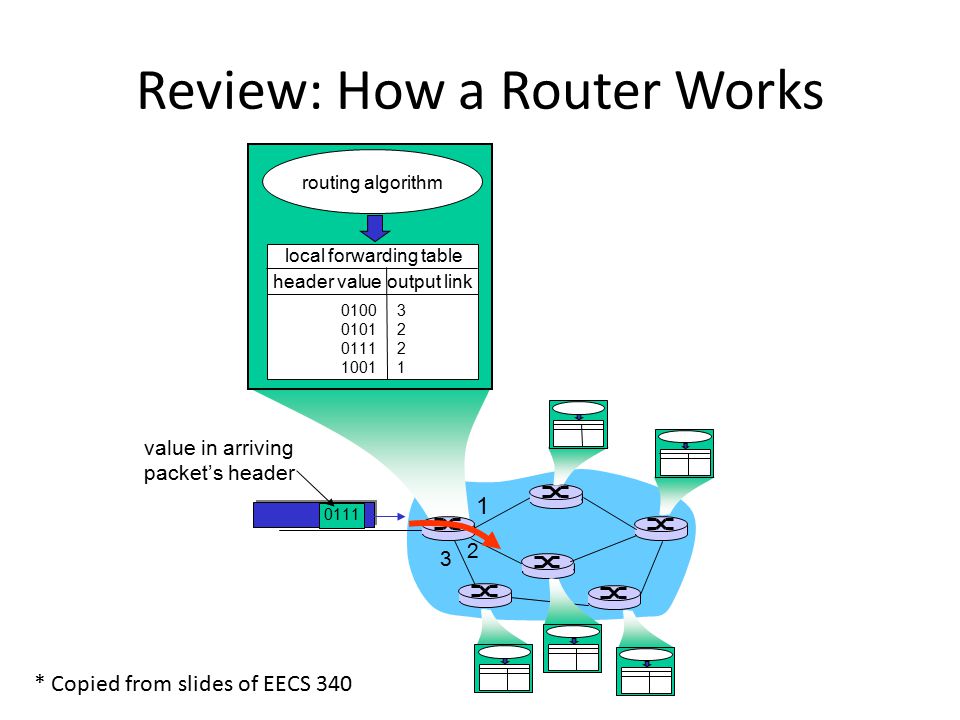 Review: How a Router Works

routing algorithm

local forwarding table

| header value | output link |
|---|---|
| 0100 | 3 |
| 0101 | 2 |
| 0111 | 2 |
| 1001 | 1 |

value in arriving packet's header

0111

1

2

3

* Copied from slides of EECS 340